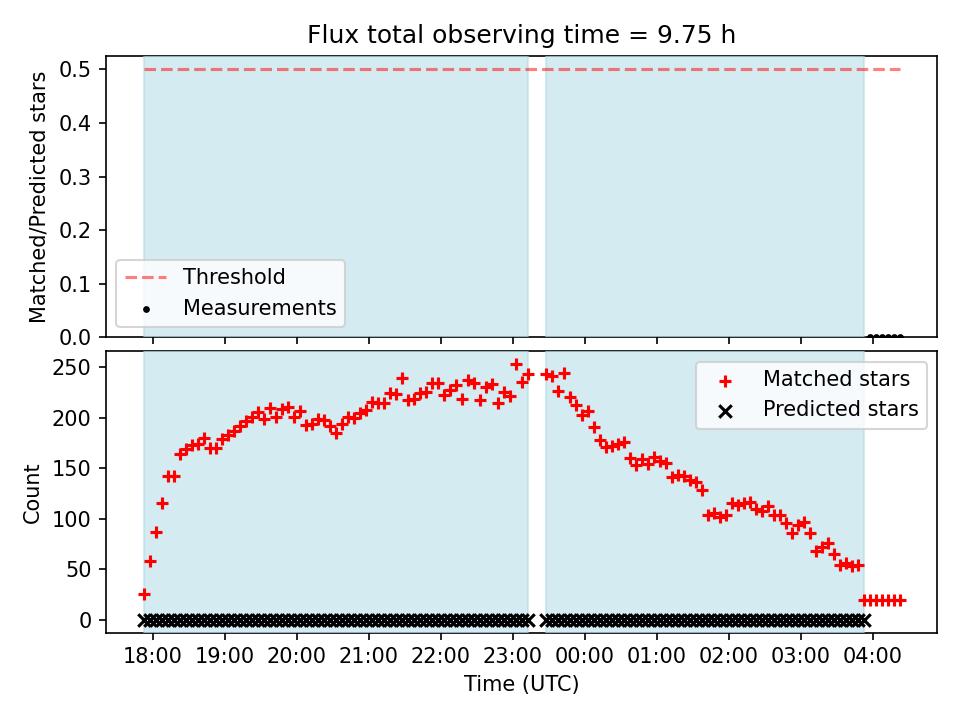 Flux total observing time = 9.75 h

Matched/Predicted stars

0.5
0.4
0.3
0.2
0.1
0.0

Threshold
Measurements

Count

250
200
150
100
50
0

Matched stars
Predicted stars

18:00 19:00 20:00 21:00 22:00 23:00 00:00 01:00 02:00 03:00 04:00

Time (UTC)